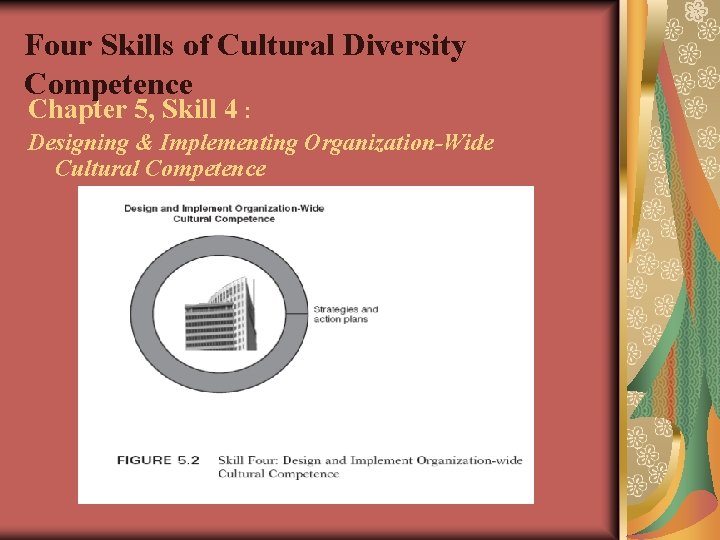 Four Skills of Cultural Diversity Competence

Chapter 5, Skill 4 :

Designing & Implementing Organization-Wide Cultural Competence

Design and Implement Organization-Wide Cultural Competence

Strategies and action plans

FIGURE 5.2 Skill Four: Design and Implement Organization-wide Cultural Competence